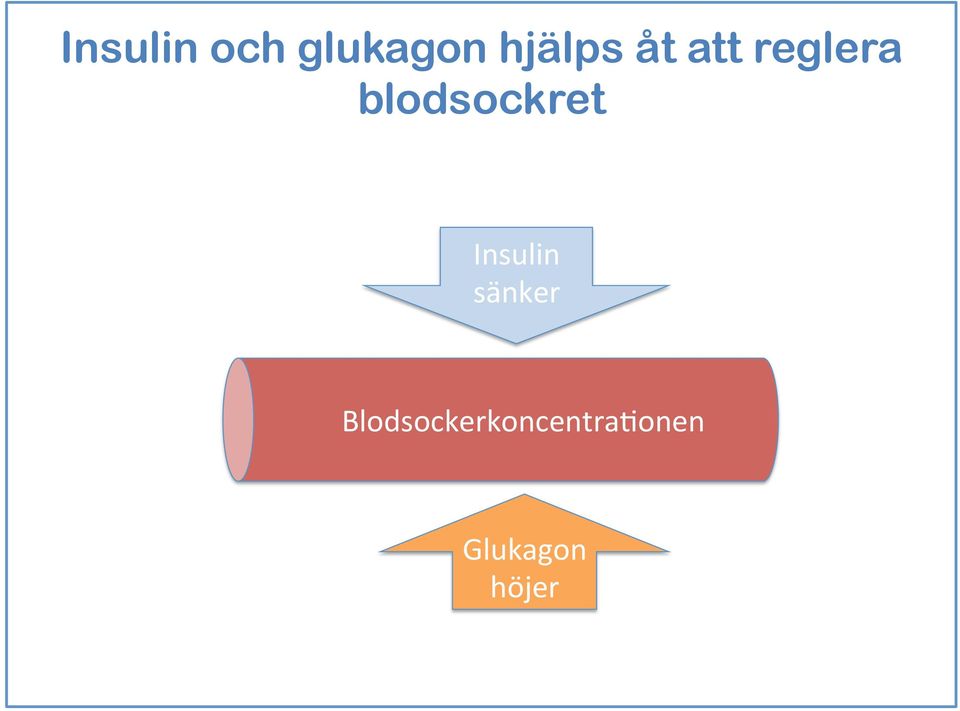 Insulin och glukagon hjälps åt att reglera blodsockret

Insulin sänker

Blodsockerkoncentrationen

Glukagon höjer